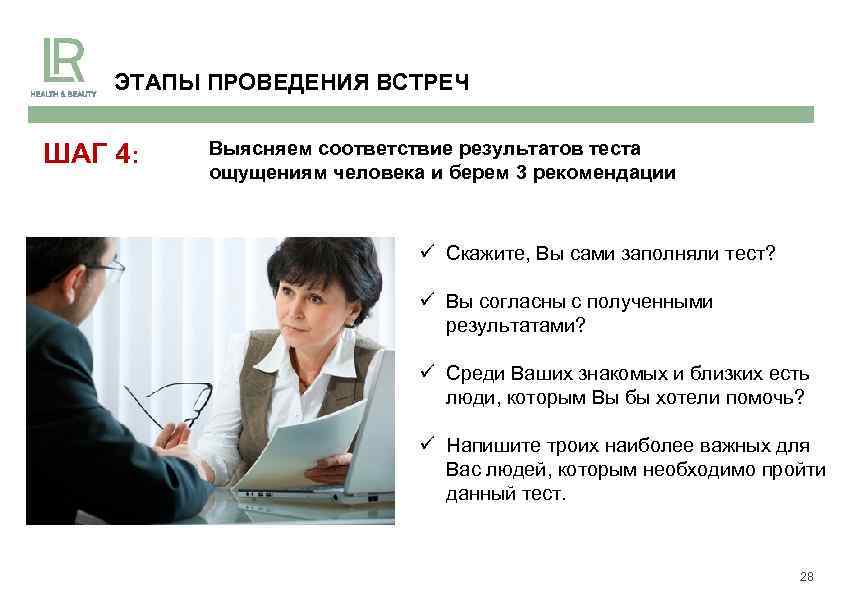 LR
HEALTH & BEAUTY

ЭТАПЫ ПРОВЕДЕНИЯ ВСТРЕЧ

ШАГ 4:

Выясняем соответствие результатов теста ощущениям человека и берем 3 рекомендации

✓ Скажите, Вы сами заполняли тест?

✓ Вы согласны с полученными результатами?

✓ Среди Ваших знакомых и близких есть люди, которым Вы бы хотели помочь?

✓ Напишите троих наиболее важных для Вас людей, которым необходимо пройти данный тест.

28